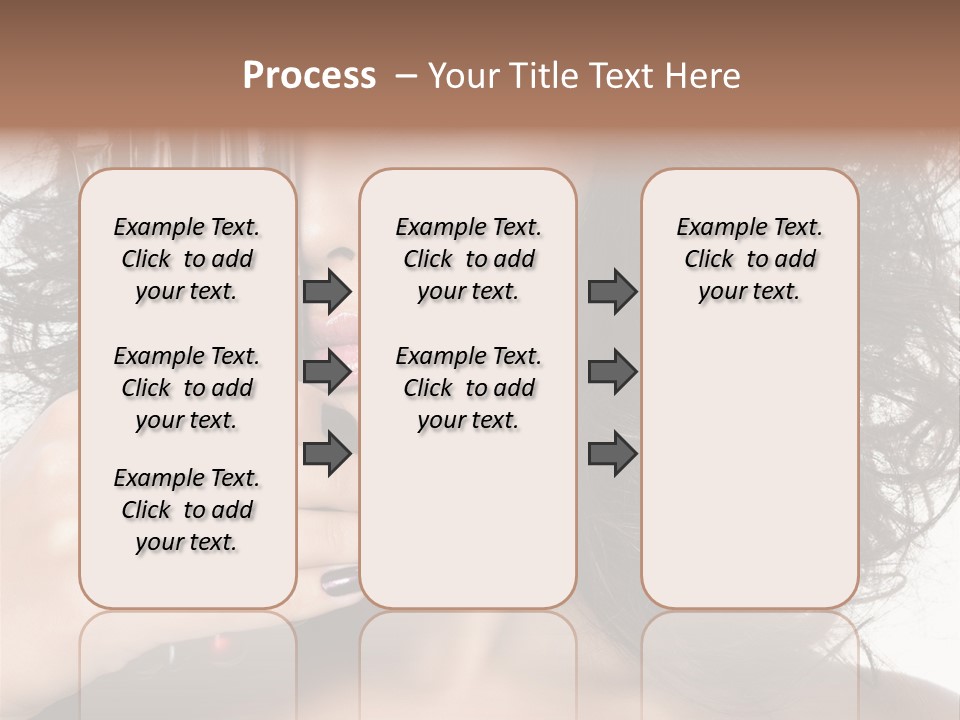 Process – Your Title Text Here

Example Text. Click to add your text.

Example Text. Click to add your text.

Example Text. Click to add your text.

Example Text. Click to add your text.

Example Text. Click to add your text.

Example Text. Click to add your text.